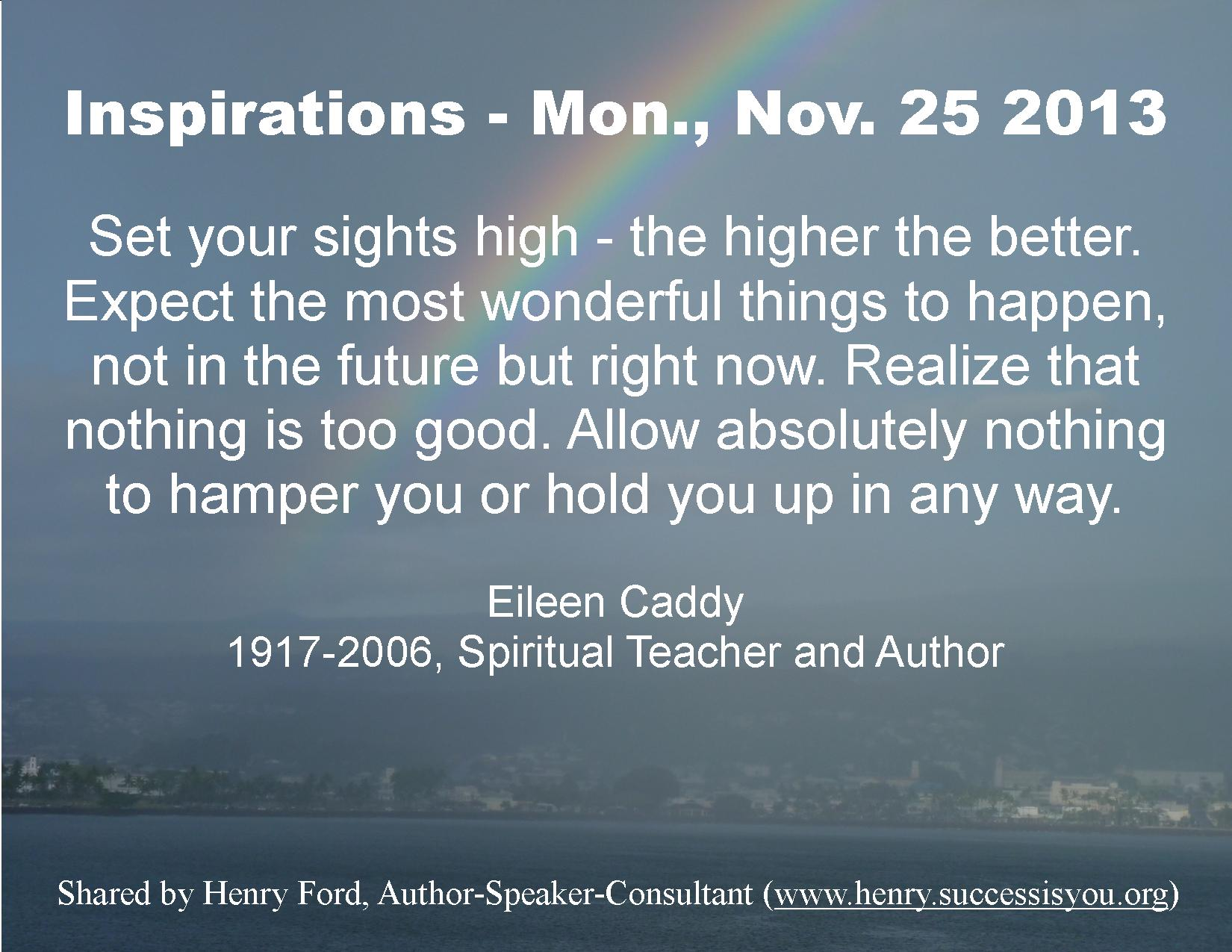 Inspirations - Mon., Nov. 25 2013

Set your sights high - the higher the better. Expect the most wonderful things to happen, not in the future but right now. Realize that nothing is too good. Allow absolutely nothing to hamper you or hold you up in any way.

Eileen Caddy
1917-2006, Spiritual Teacher and Author

Shared by Henry Ford, Author-Speaker-Consultant (www.henry.successisyou.org)